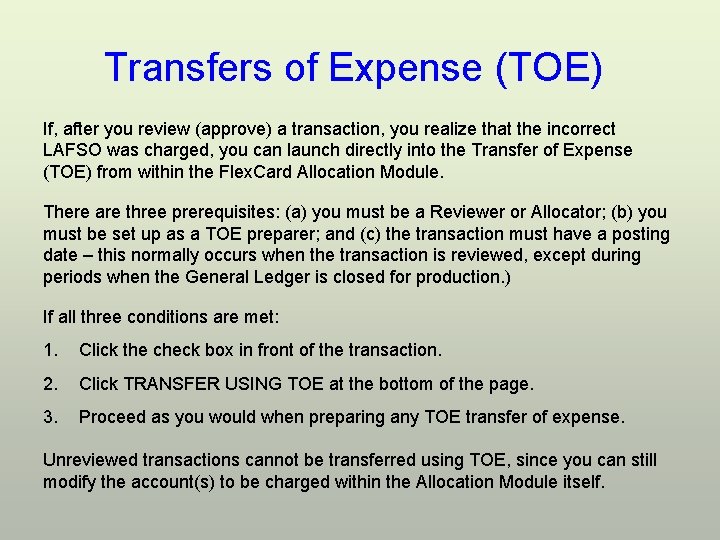 Transfers of Expense (TOE)

If, after you review (approve) a transaction, you realize that the incorrect LAFSO was charged, you can launch directly into the Transfer of Expense (TOE) from within the FlexCard Allocation Module.

There are three prerequisites: (a) you must be a Reviewer or Allocator; (b) you must be set up as a TOE preparer; and (c) the transaction must have a posting date – this normally occurs when the transaction is reviewed, except during periods when the General Ledger is closed for production.)

If all three conditions are met:

1. Click the check box in front of the transaction.

2. Click TRANSFER USING TOE at the bottom of the page.

3. Proceed as you would when preparing any TOE transfer of expense.

Unreviewed transactions cannot be transferred using TOE, since you can still modify the account(s) to be charged within the Allocation Module itself.